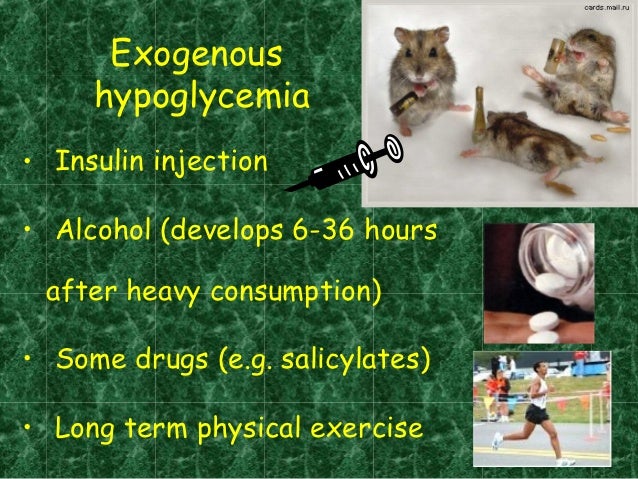 cards.mail.ru

Exogenous hypoglycemia

• Insulin injection

• Alcohol (develops 6-36 hours after heavy consumption)

• Some drugs (e.g. salicylates)

• Long term physical exercise